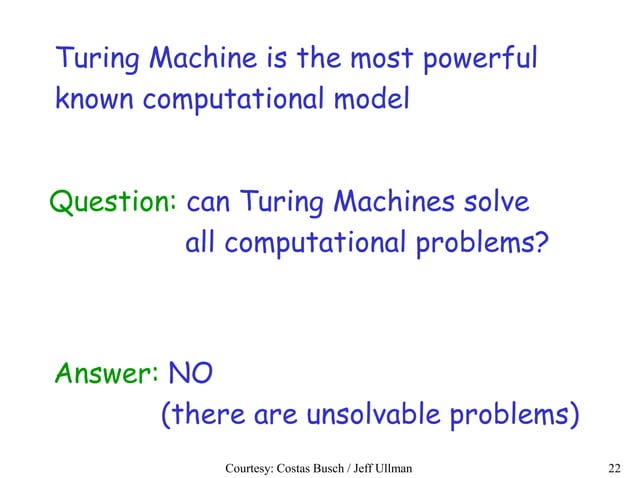 Turing Machine is the most powerful known computational model

Question: can Turing Machines solve all computational problems?

Answer: NO
(there are unsolvable problems)

Courtesy: Costas Busch / Jeff Ullman

22